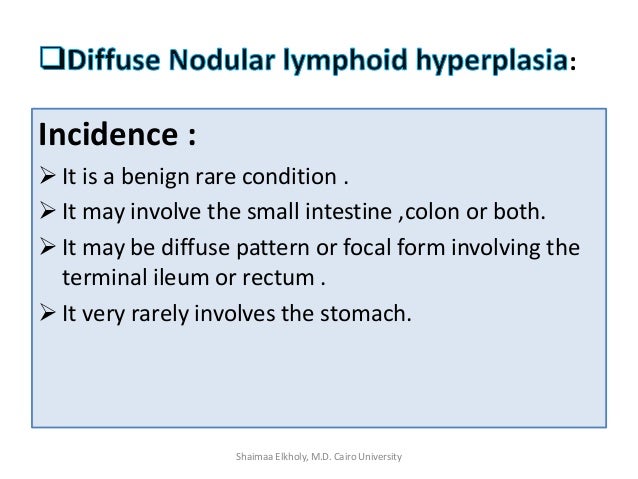 ❑Diffuse Nodular lymphoid hyperplasia:

Incidence :

➢ It is a benign rare condition .

➢ It may involve the small intestine ,colon or both.

➢ It may be diffuse pattern or focal form involving the terminal ileum or rectum .

➢ It very rarely involves the stomach.

Shaimaa Elkholy, M.D. Cairo University